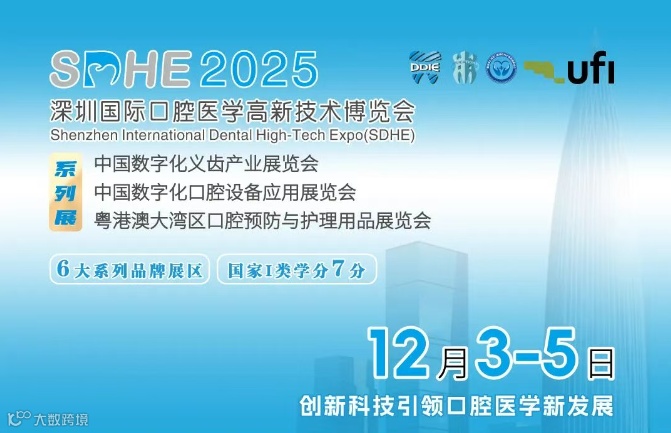 SDHE 2025

DDIE

ufi

深圳国际口腔医学高新技术博览会
Shenzhen International Dental High-Tech Expo(SDHE)

系列展

中国数字化义齿产业展览会
中国数字化口腔设备应用展览会
粤港澳大湾区口腔预防与护理用品展览会

6大系列品牌展区

国家I类学分7分

12月3-5日

创新科技引领口腔医学新发展

大数跨境